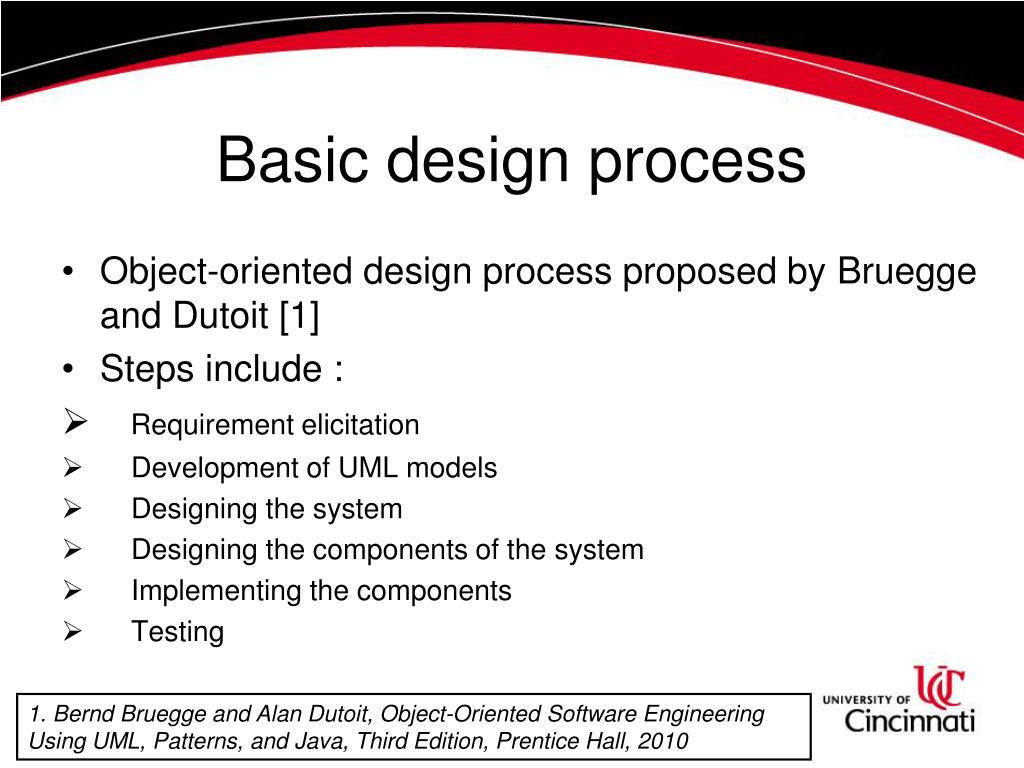 Basic design process

• Object-oriented design process proposed by Bruegge and Dutoit [1]
• Steps include :
➢ Requirement elicitation
➢ Development of UML models
➢ Designing the system
➢ Designing the components of the system
➢ Implementing the components
➢ Testing

1. Bernd Bruegge and Alan Dutoit, Object-Oriented Software Engineering Using UML, Patterns, and Java, Third Edition, Prentice Hall, 2010

UC
UNIVERSITY OF Cincinnati